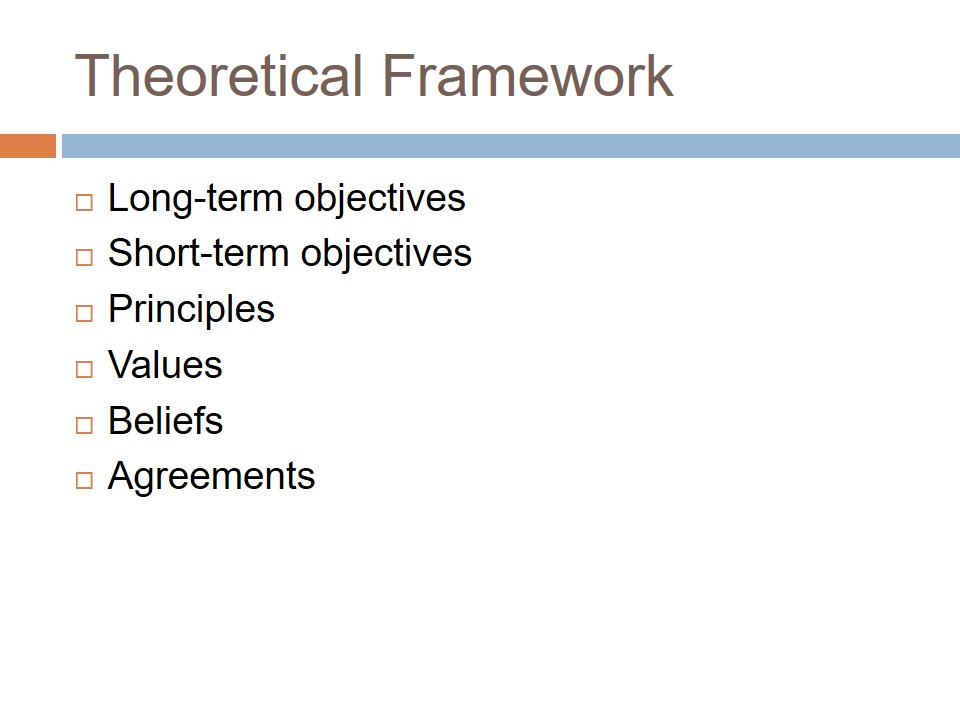 Theoretical Framework

□ Long-term objectives
□ Short-term objectives
□ Principles
□ Values
□ Beliefs
□ Agreements